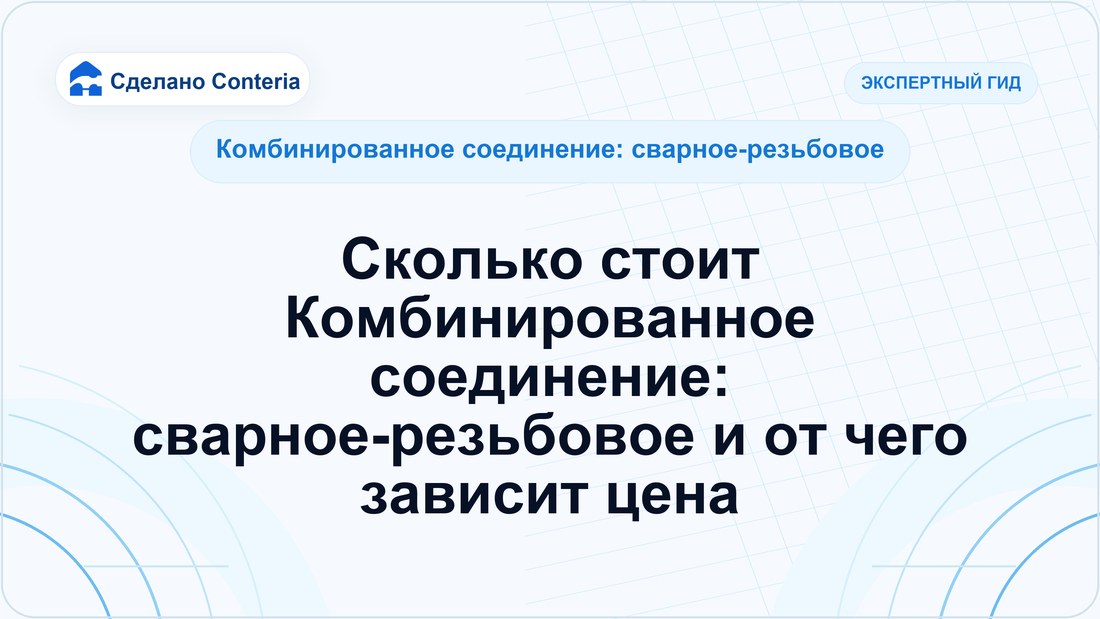 Сделано Conteria

ЭКСПЕРТНЫЙ ГИД

Комбинированное соединение: сварное-резьбовое

Сколько стоит Комбинированное соединение: сварное-резьбовое и от чего зависит цена